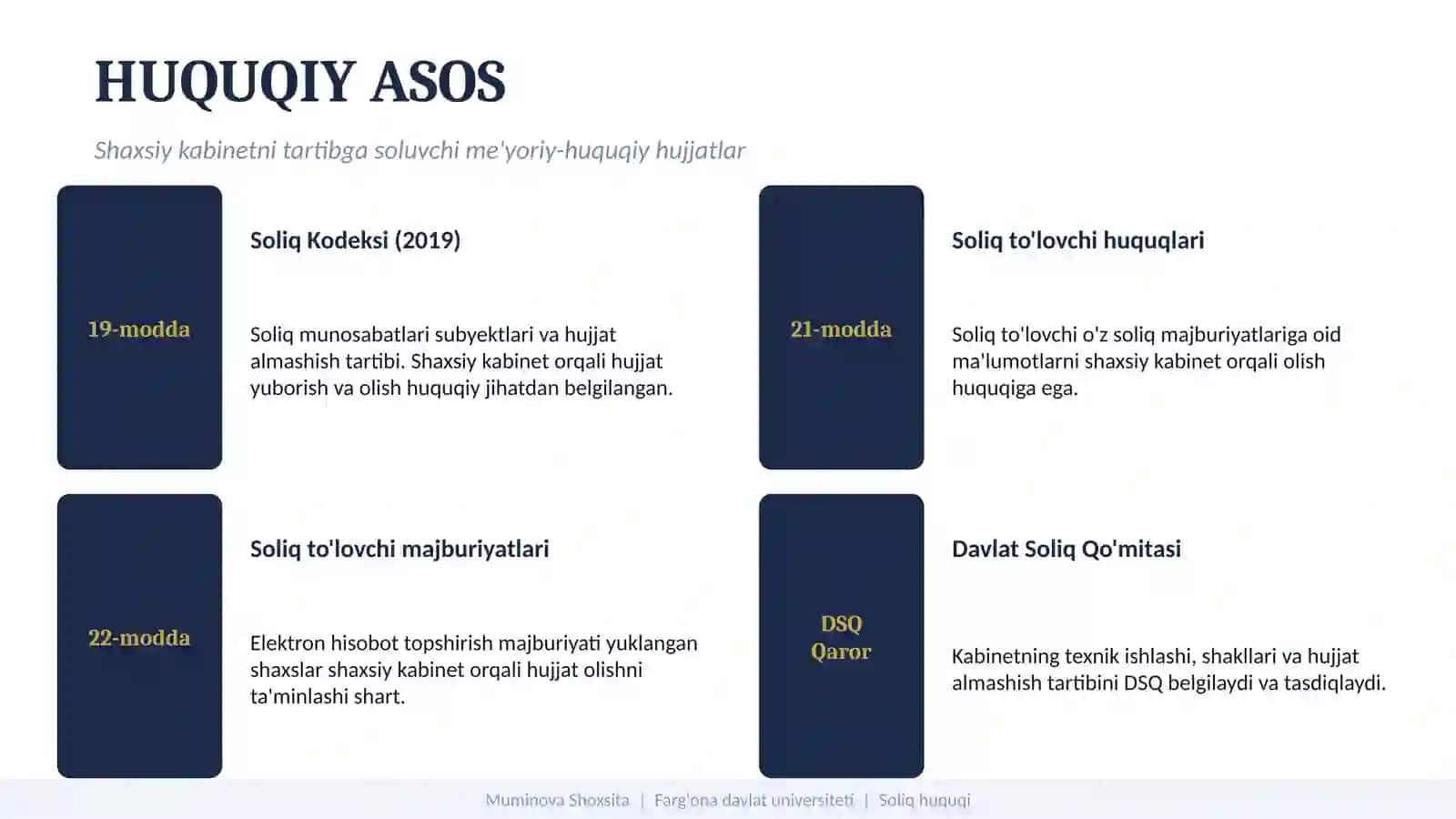 HUQUQIY ASOS

Shaxsiy kabinetni tartibga soluvchi me'yoriy-huquqiy hujjatlar

19-modda

Soliq Kodeksi (2019)

Soliq munosabatlari subyektlari va hujjat almashish tartibi. Shaxsiy kabinet orqali hujjat yuborish va olish huquqiy jihatdan belgilangan.

21-modda

Soliq to'lovchi huquqlari

Soliq to'lovchi o'z soliq majburiyatlariga oid ma'lumotlarni shaxsiy kabinet orqali olish huquqiga ega.

22-modda

Soliq to'lovchi majburiyatlari

Elektron hisobot topshirish majburiyati yuklangan shaxslar shaxsiy kabinet orqali hujjat olishni ta'minlashi shart.

DSQ Qaror

Davlat Soliq Qo'mitasi

Kabinetning texnik ishlashi, shakllari va hujjat almashish tartibini DSQ belgilaydi va tasdiqlaydi.

Muminova Shoxsita | Farg'ona davlat universiteti | Soliq huquqi